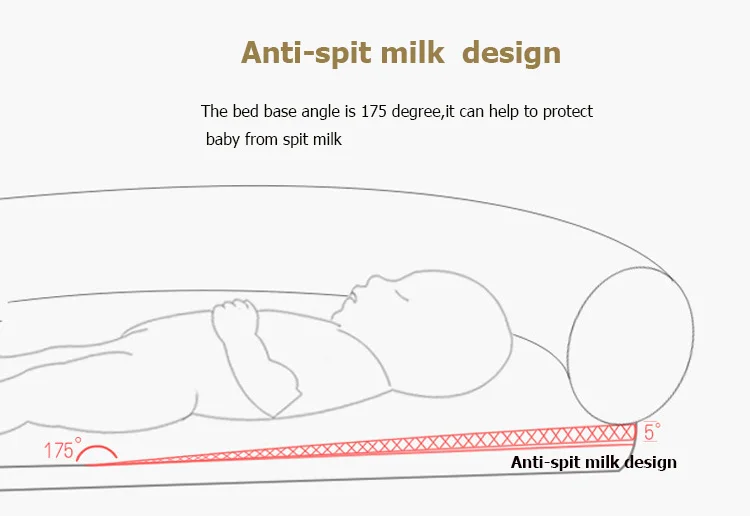 Anti-spit milk design

The bed base angle is 175 degree,it can help to protect baby from spit milk

175°

5°

Anti-spit milk design